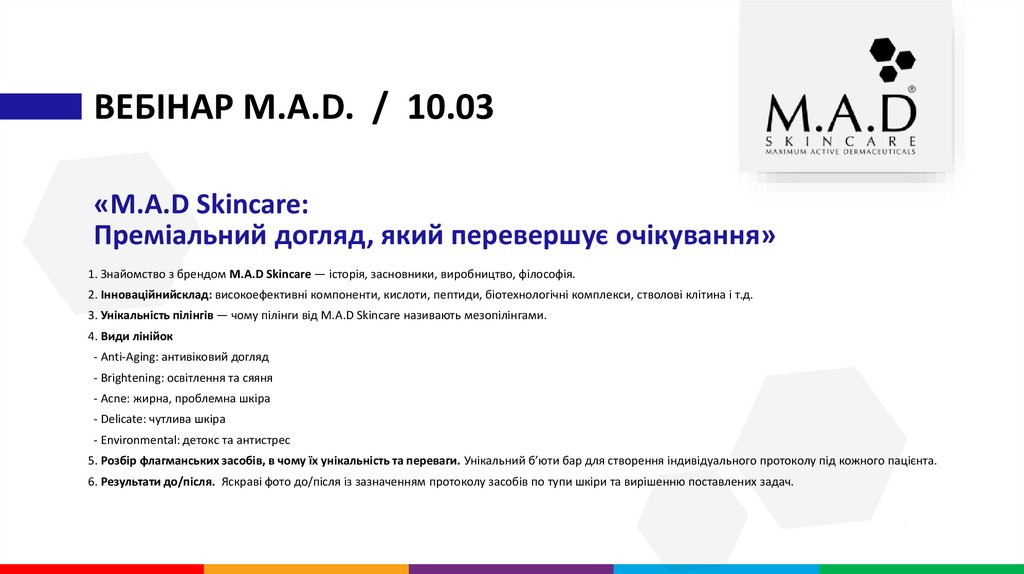 ВЕБІНАР M.A.D. / 10.03

M.A.D®
SKINCARE
MAXIMUM ACTIVE DERMACEUTICALS

«M.A.D Skincare:
Преміальний догляд, який перевершує очікування»

1. Знайомство з брендом M.A.D Skincare — історія, засновники, виробництво, філософія.
2. Інноваційнийсклад: високоефективні компоненти, кислоти, пептиди, біотехнологічні комплекси, стволові клітина і т.д.
3. Унікальність пілінгів — чому пілінги від M.A.D Skincare називають мезопілінгами.
4. Види лінійок
- Anti-Aging: антивіковий догляд
- Brightening: освітлення та сяяня
- Acne: жирна, проблемна шкіра
- Delicate: чутлива шкіра
- Environmental: детокс та антистрес
5. Розбір флагманських засобів, в чому їх унікальність та переваги. Унікальний б'юти бар для створення індивідуального протоколу під кожного пацієнта.
6. Результати до/після. Яскраві фото до/після із зазначенням протоколу засобів по тупи шкіри та вирішенню поставлених задач.